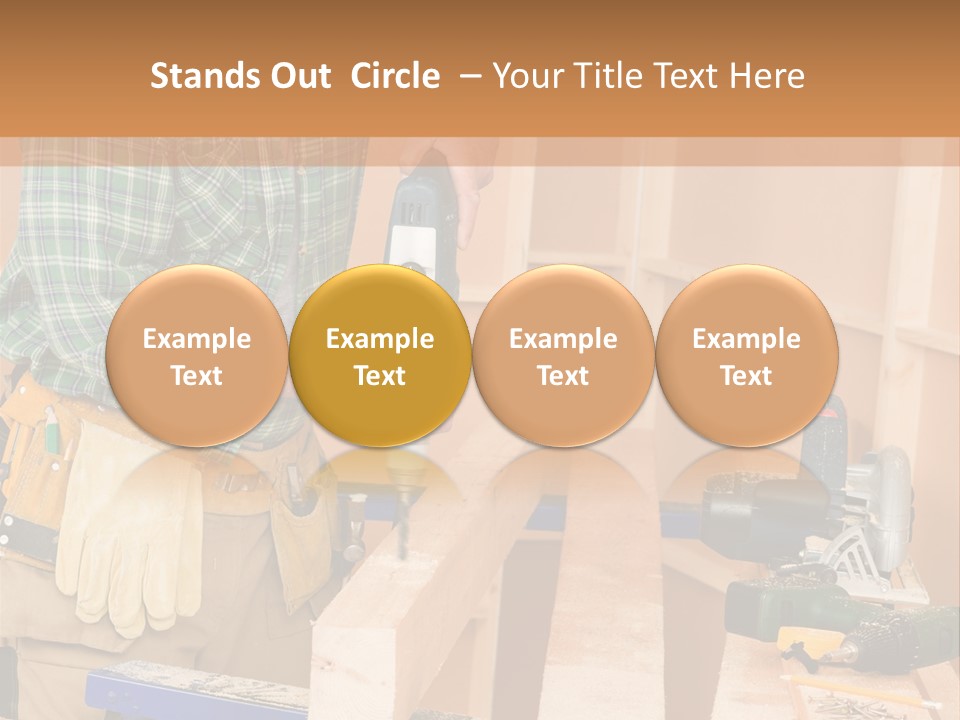 Stands Out Circle – Your Title Text Here

Example Text

Example Text

Example Text

Example Text